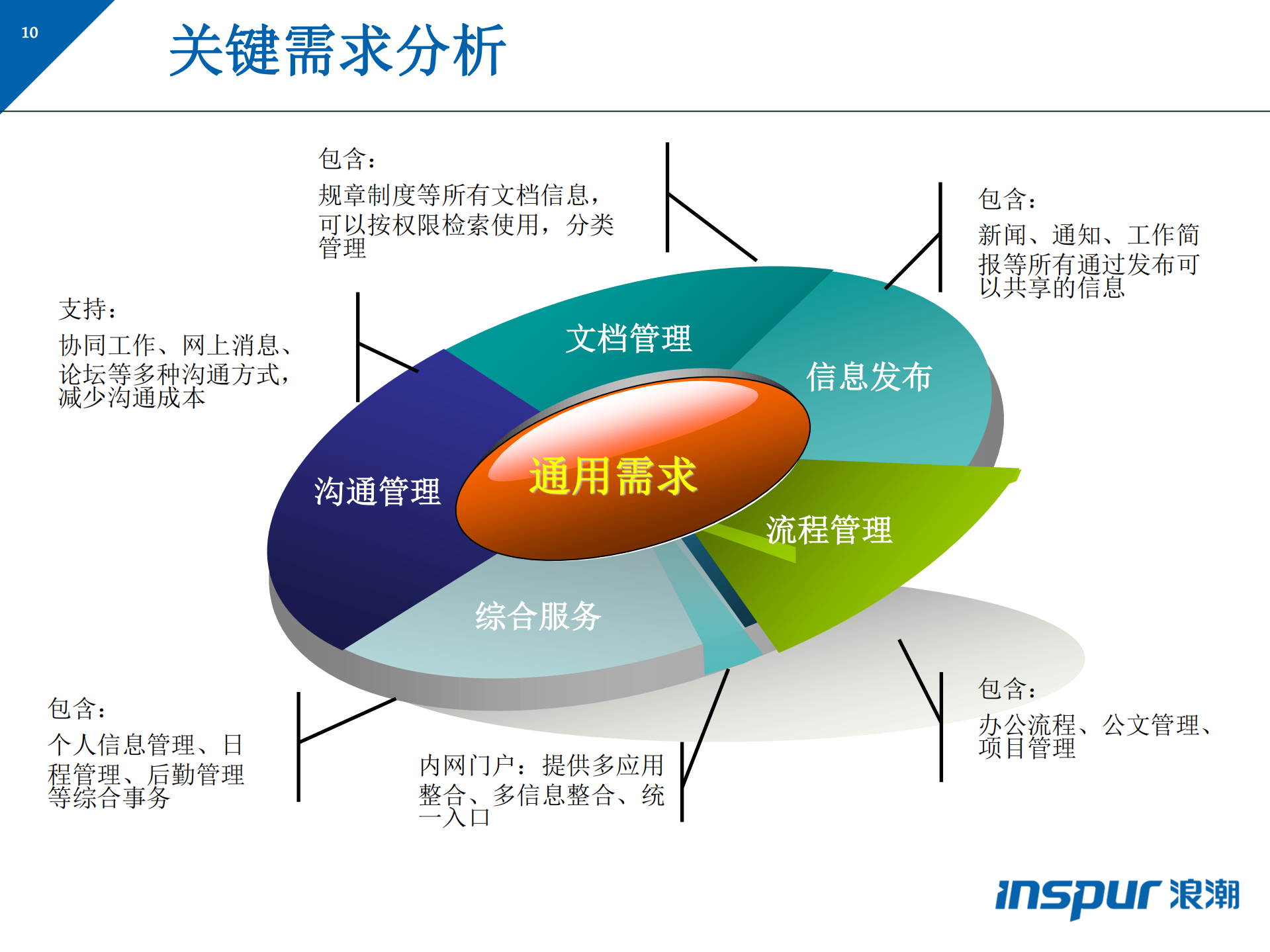 10

关键需求分析

包含：
规章制度等所有文档信息，可以按权限检索使用，分类管理

包含：
新闻、通知、工作简报等所有通过发布可以共享的信息

支持：
协同工作、网上消息、论坛等多种沟通方式，减少沟通成本

文档管理

信息发布

沟通管理

通用需求

流程管理

综合服务

包含：
个人信息管理、日程管理、后勤管理等综合事务

内网门户：提供多应用整合、多信息整合、统一入口

包含：
办公流程、公文管理、项目管理

inspur 浪潮